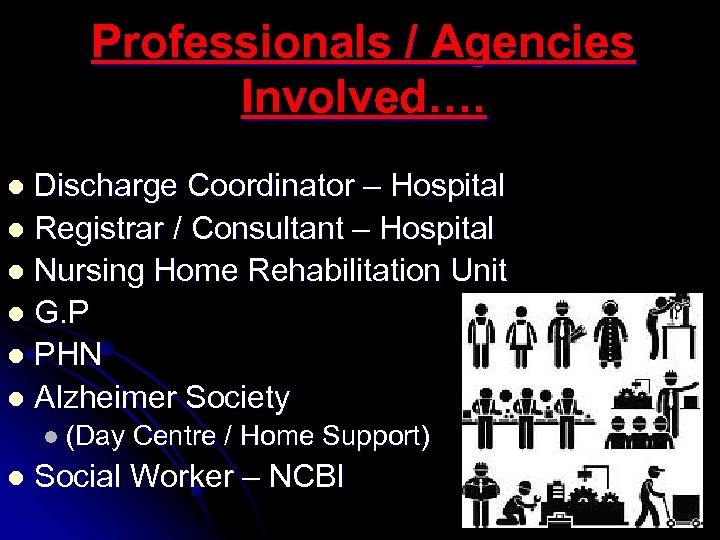 Professionals / Agencies Involved….

- Discharge Coordinator – Hospital
- Registrar / Consultant – Hospital
- Nursing Home Rehabilitation Unit
- G.P
- PHN
- Alzheimer Society
  - (Day Centre / Home Support)
- Social Worker – NCBI